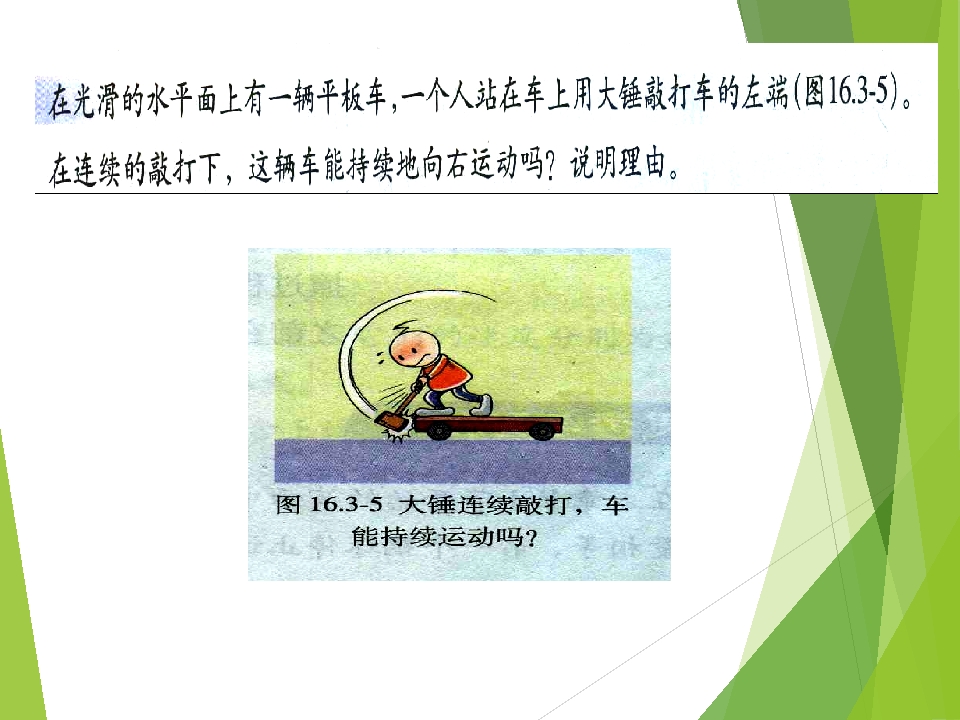 在光滑的水平面上有一辆平板车，一个人站在车上用大锤敲打车的左端(图16.3-5)。在连续的敲打下，这辆车能持续地向右运动吗？说明理由。

图 16.3-5 大锤连续敲打，车能持续运动吗？